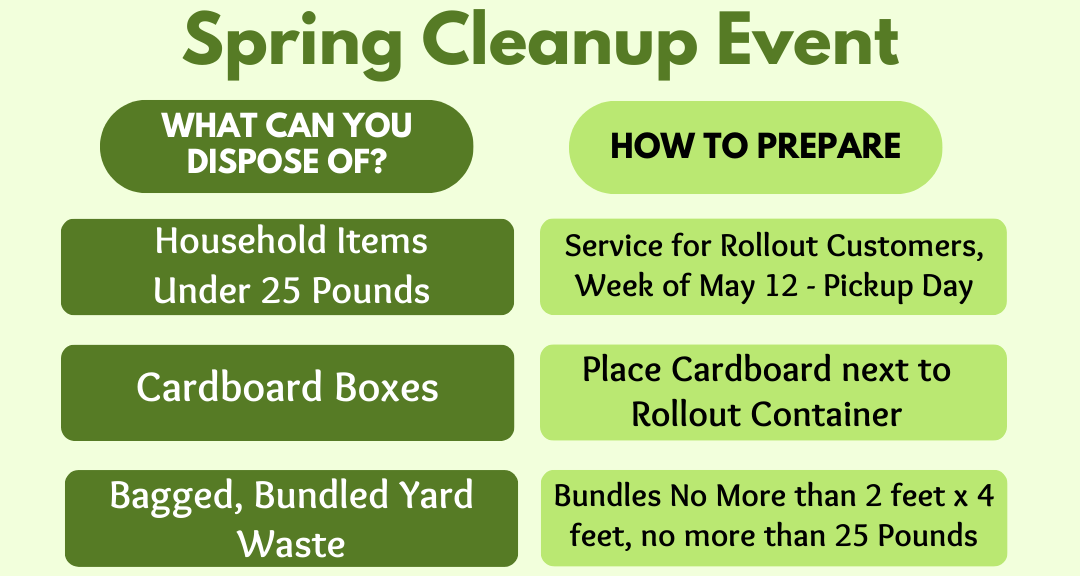 Spring Cleanup Event

WHAT CAN YOU DISPOSE OF?

Household Items Under 25 Pounds

Cardboard Boxes

Bagged, Bundled Yard Waste

HOW TO PREPARE

Service for Rollout Customers, Week of May 12 - Pickup Day

Place Cardboard next to Rollout Container

Bundles No More than 2 feet x 4 feet, no more than 25 Pounds